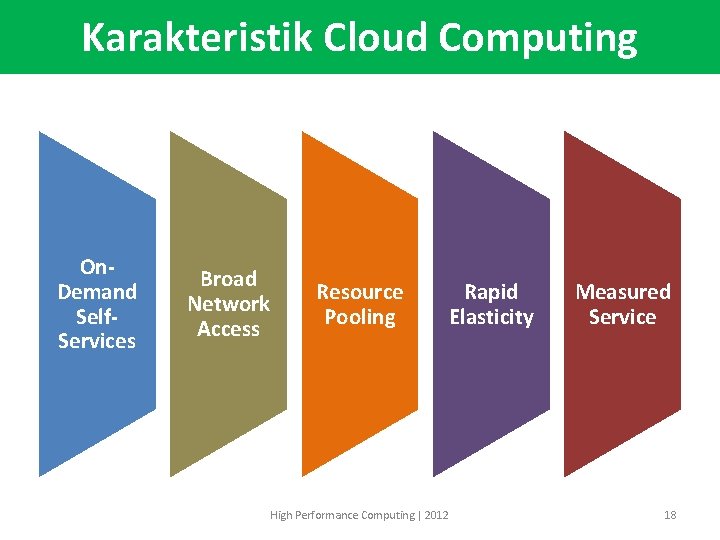 Karakteristik Cloud Computing

On-Demand Self-Services

Broad Network Access

Resource Pooling

Rapid Elasticity

Measured Service

High Performance Computing | 2012

18